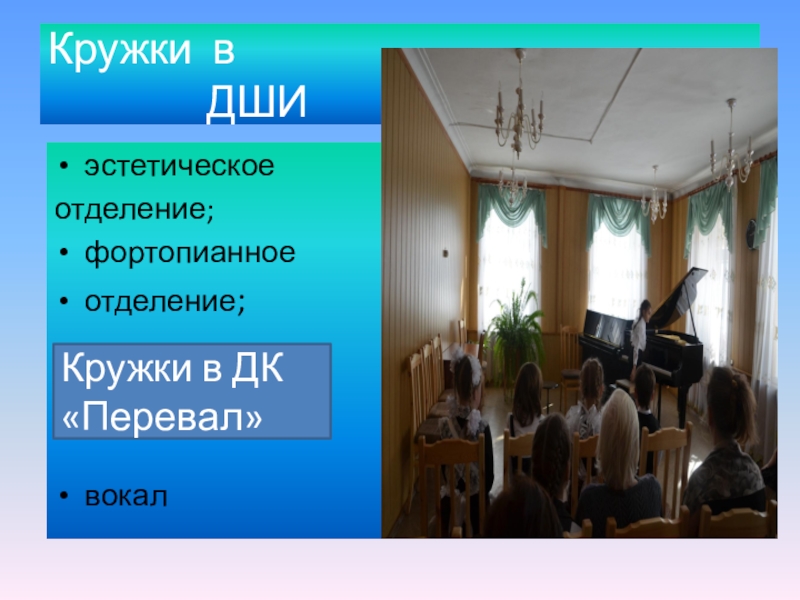 Кружки в ДШИ

• эстетическое

отделение;

• фортопианное

• отделение;

Кружки в ДК «Перевал»

• вокал